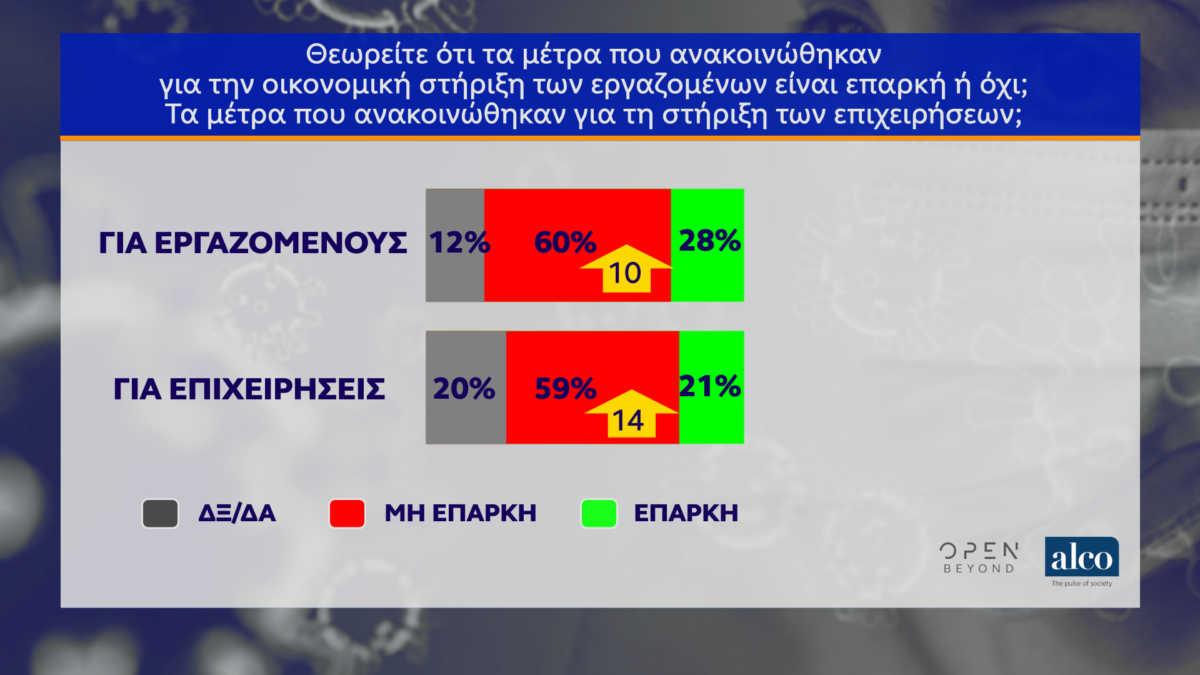 Θεωρείτε ότι τα μέτρα που ανακοινώθηκαν για την οικονομική στήριξη των εργαζομένων είναι επαρκή ή όχι; Τα μέτρα που ανακοινώθηκαν για τη στήριξη των επιχειρήσεων;

ΓΙΑ ΕΡΓΑΖΟΜΕΝΟΥΣ 12% 60% 10 28%

ΓΙΑ ΕΠΙΧΕΙΡΗΣΕΙΣ 20% 59% 14 21%

ΔΞ/ΔΑ ΜΗ ΕΠΑΡΚΗ ΕΠΑΡΚΗ

OPEN BEYOND

alco
The pulse of society